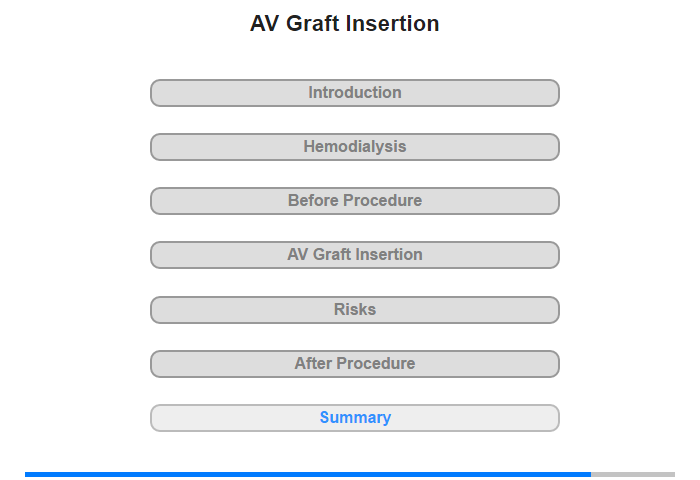 AV Graft Insertion

Introduction

Hemodialysis

Before Procedure

AV Graft Insertion

Risks

After Procedure

Summary